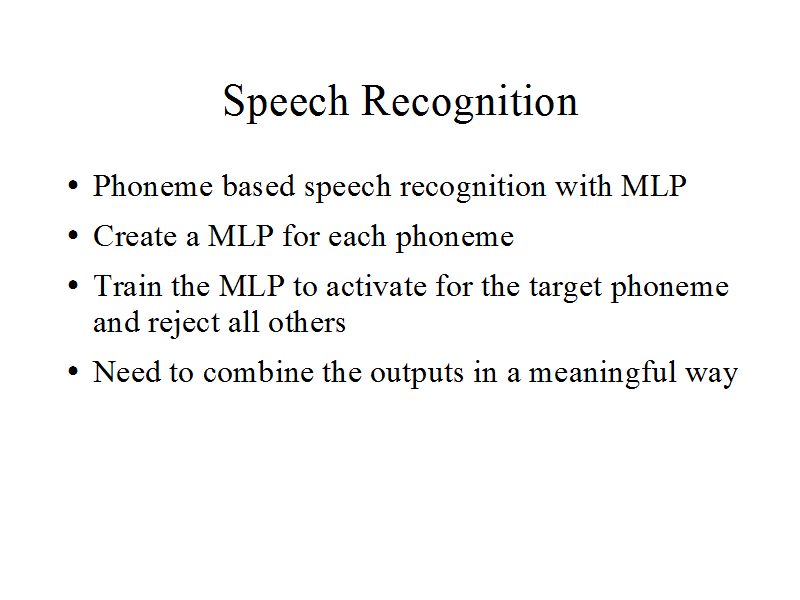 Speech Recognition

• Phoneme based speech recognition with MLP
• Create a MLP for each phoneme
• Train the MLP to activate for the target phoneme and reject all others
• Need to combine the outputs in a meaningful way